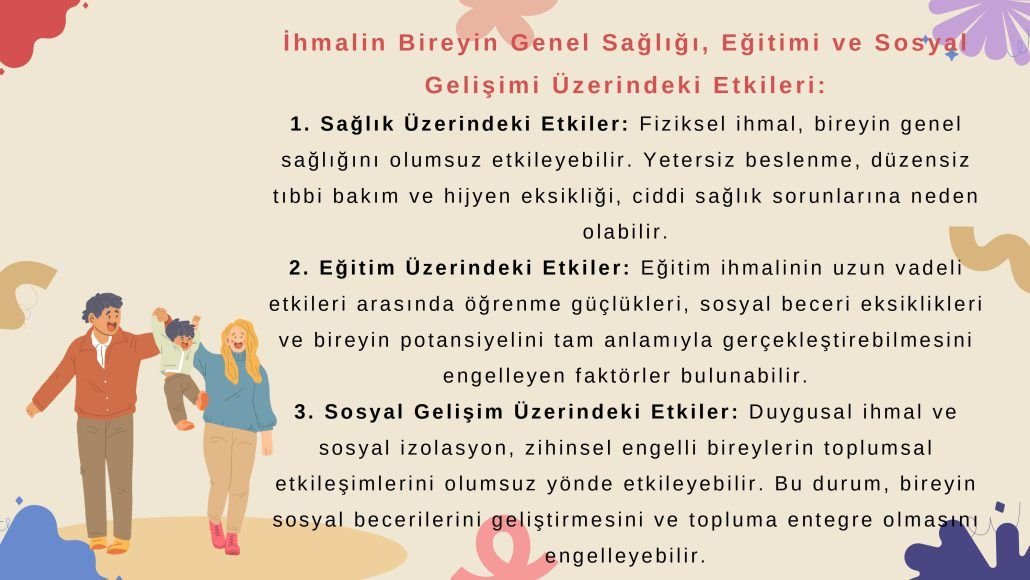 İhmalin Bireyin Genel Sağlığı, Eğitimi ve Sosyal Gelişimi Üzerindeki Etkileri:

1. Sağlık Üzerindeki Etkiler: Fiziksel ihmal, bireyin genel sağlığını olumsuz etkileyebilir. Yetersiz beslenme, düzensiz tıbbi bakım ve hijyen eksikliği, ciddi sağlık sorunlarına neden olabilir.

2. Eğitim Üzerindeki Etkiler: Eğitim ihmalinin uzun vadeli etkileri arasında öğrenme güçlükleri, sosyal beceri eksiklikleri ve bireyin potansiyelini tam anlamıyla gerçekleştirebilmesini engelleyen faktörler bulunabilir.

3. Sosyal Gelişim Üzerindeki Etkiler: Duygusal ihmal ve sosyal izolasyon, zihinsel engelli bireylerin toplumsal etkileşimlerini olumsuz yönde etkileyebilir. Bu durum, bireyin sosyal becerilerini geliştirmesini ve topluma entegre olmasını engelleyebilir.